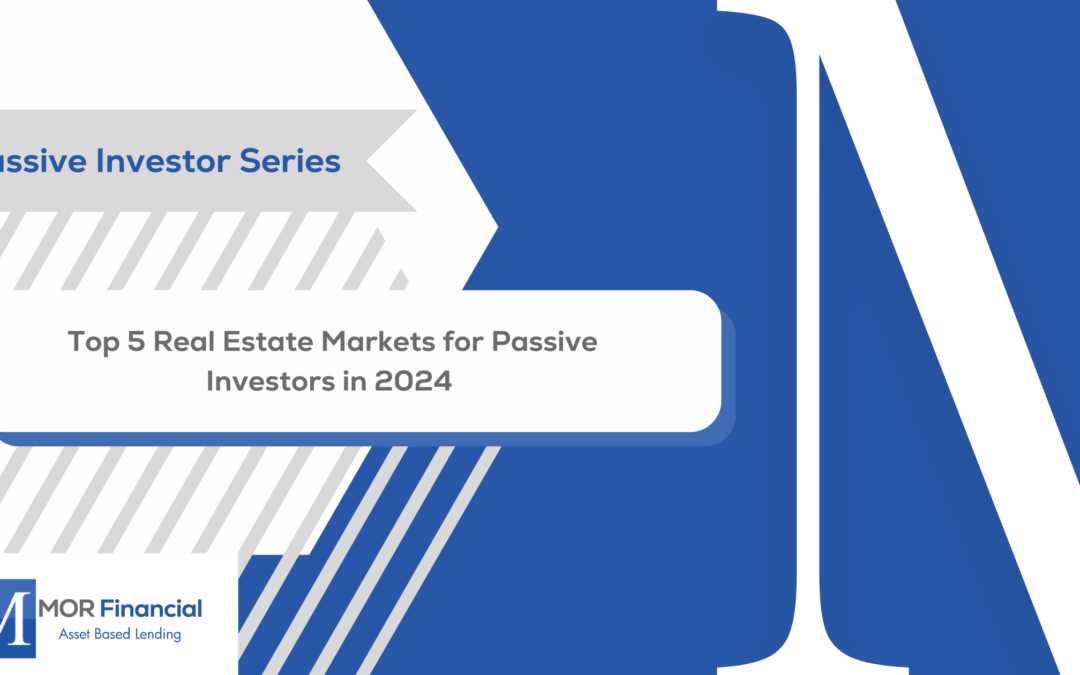 assive Investor Series

Top 5 Real Estate Markets for Passive Investors in 2024

M MOR Financial
Asset Based Lending